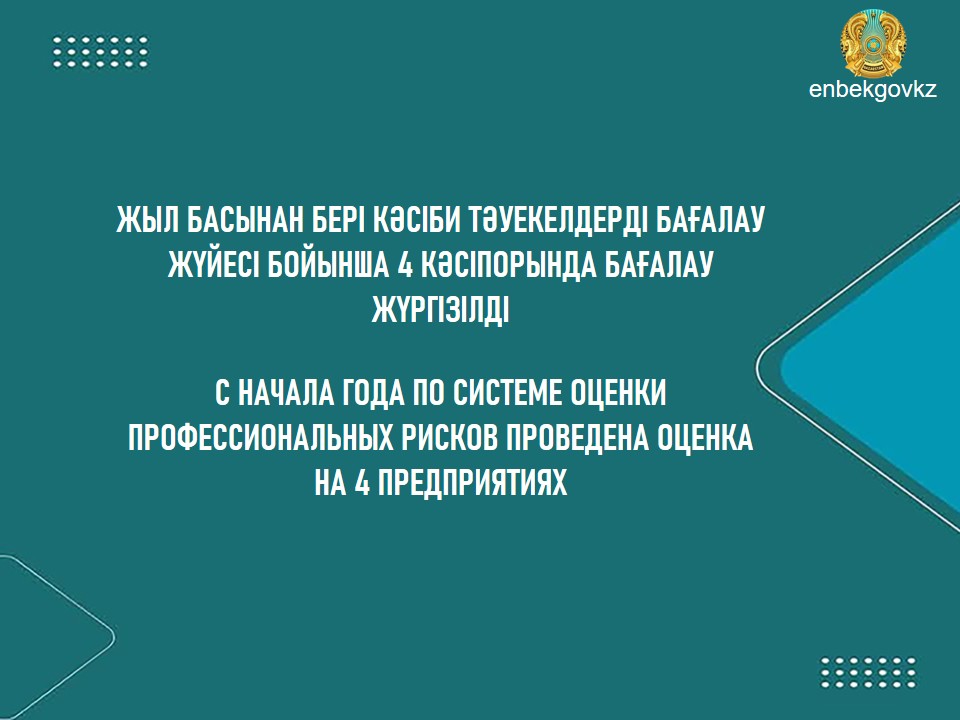 enbekgovkz

ЖЫЛ БАСЫНАН БЕРІ КӘСІБИ ТӘУЕКЕЛДЕРДІ БАҒАЛАУ ЖҮЙЕСІ БОЙЫНША 4 КӘСІПОРЫНДА БАҒАЛАУ ЖҮРГІЗІЛДІ

С НАЧАЛА ГОДА ПО СИСТЕМЕ ОЦЕНКИ ПРОФЕССИОНАЛЬНЫХ РИСКОВ ПРОВЕДЕНА ОЦЕНКА НА 4 ПРЕДПРИЯТИЯХ